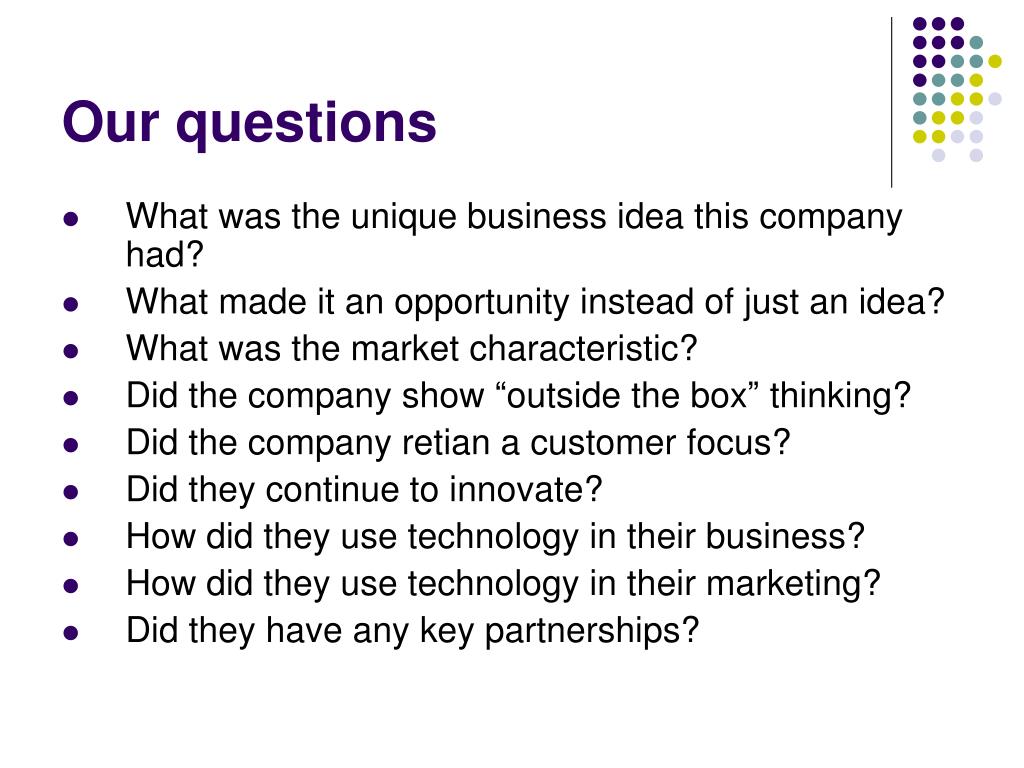 Our questions

- What was the unique business idea this company had?
- What made it an opportunity instead of just an idea?
- What was the market characteristic?
- Did the company show “outside the box” thinking?
- Did the company retian a customer focus?
- Did they continue to innovate?
- How did they use technology in their business?
- How did they use technology in their marketing?
- Did they have any key partnerships?